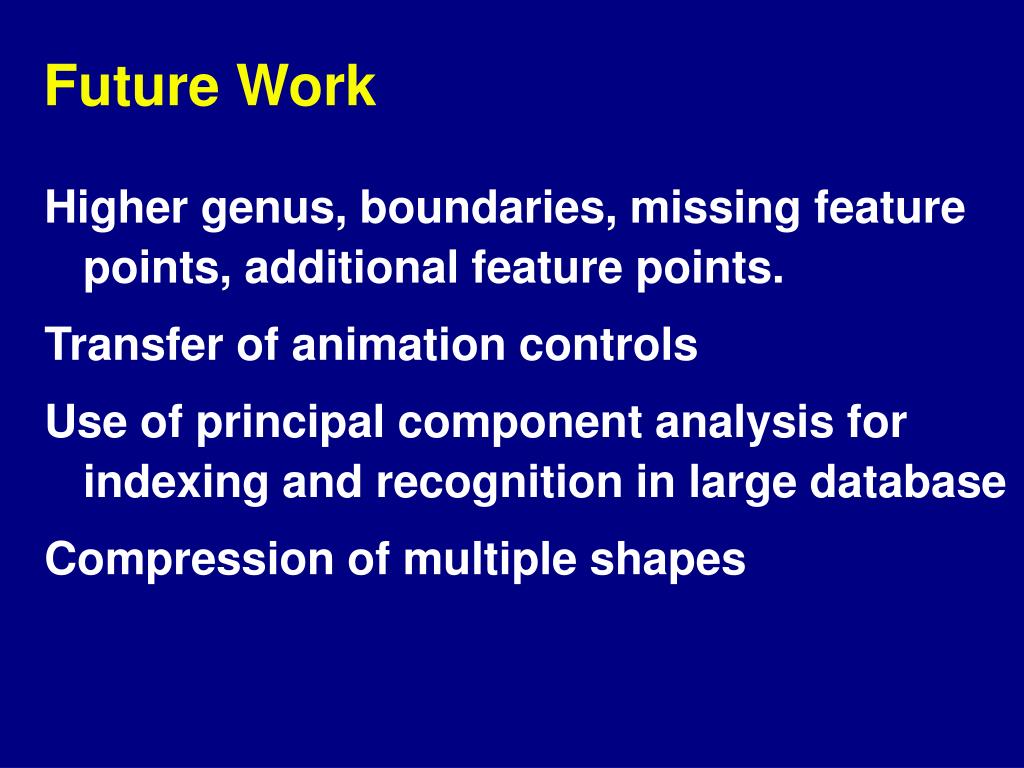 Future Work

Higher genus, boundaries, missing feature points, additional feature points.

Transfer of animation controls

Use of principal component analysis for indexing and recognition in large database

Compression of multiple shapes